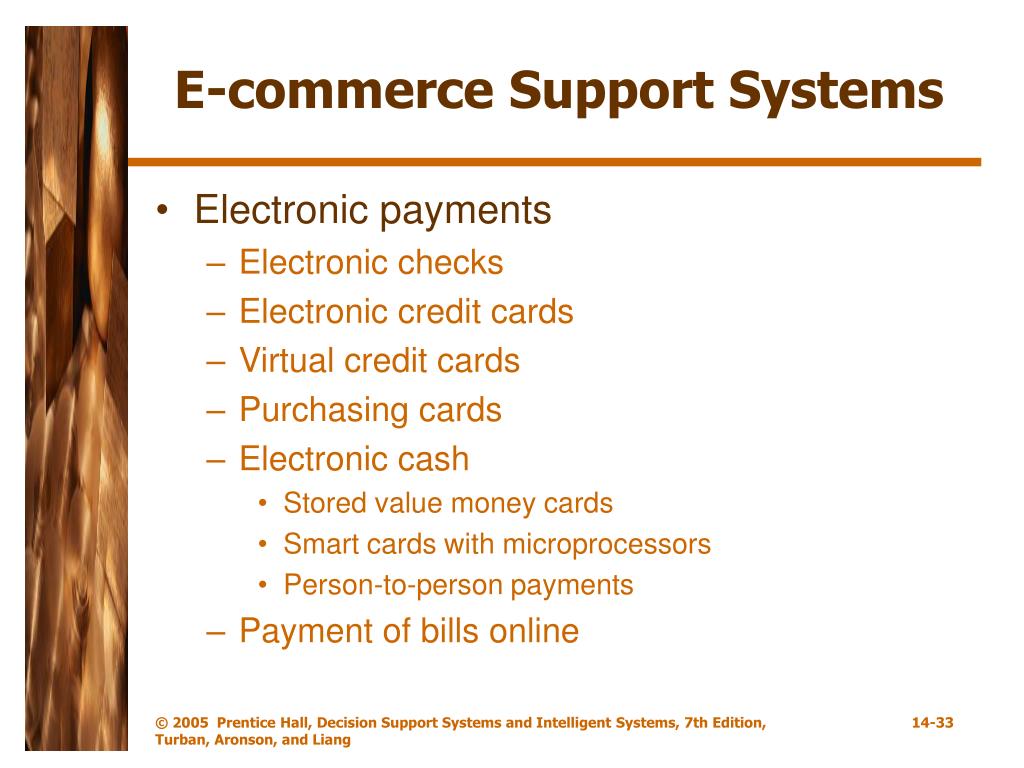 E-commerce Support Systems

• Electronic payments
– Electronic checks
– Electronic credit cards
– Virtual credit cards
– Purchasing cards
– Electronic cash
• Stored value money cards
• Smart cards with microprocessors
• Person-to-person payments
– Payment of bills online

© 2005 Prentice Hall, Decision Support Systems and Intelligent Systems, 7th Edition, Turban, Aronson, and Liang

14-33